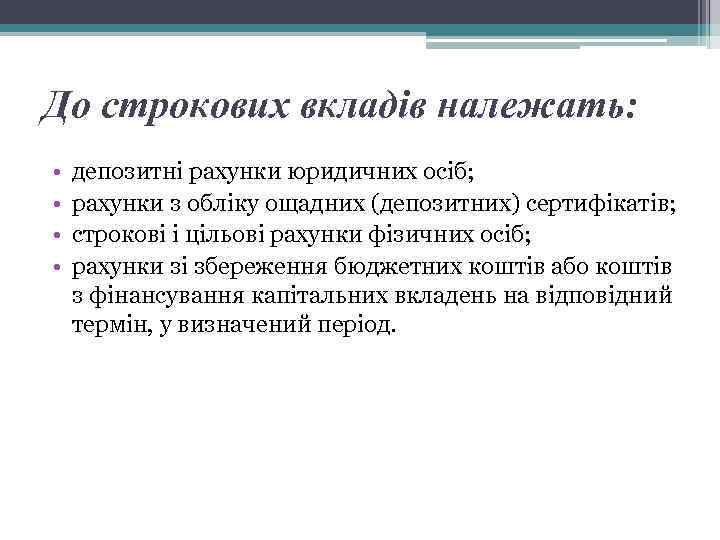 До строкових вкладів належать:

• депозитні рахунки юридичних осіб;
• рахунки з обліку ощадних (депозитних) сертифікатів;
• строкові і цільові рахунки фізичних осіб;
• рахунки зі збереження бюджетних коштів або коштів з фінансування капітальних вкладень на відповідний термін, у визначений період.